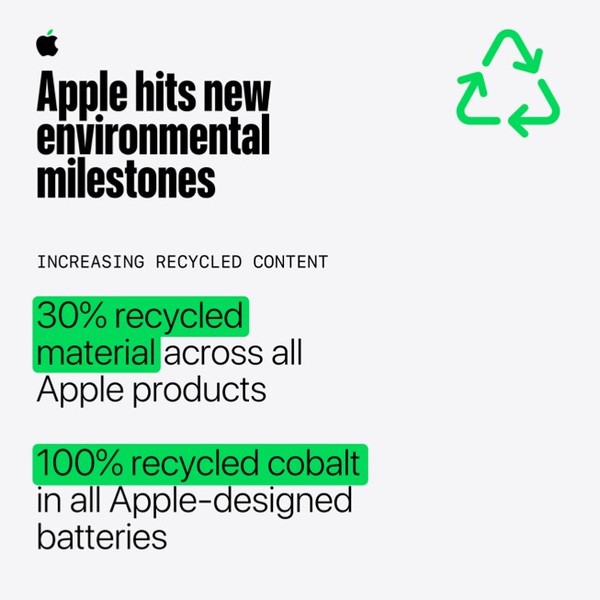 Apple hits new environmental milestones

INCREASING RECYCLED CONTENT

30% recycled material across all Apple products

100% recycled cobalt in all Apple-designed batteries